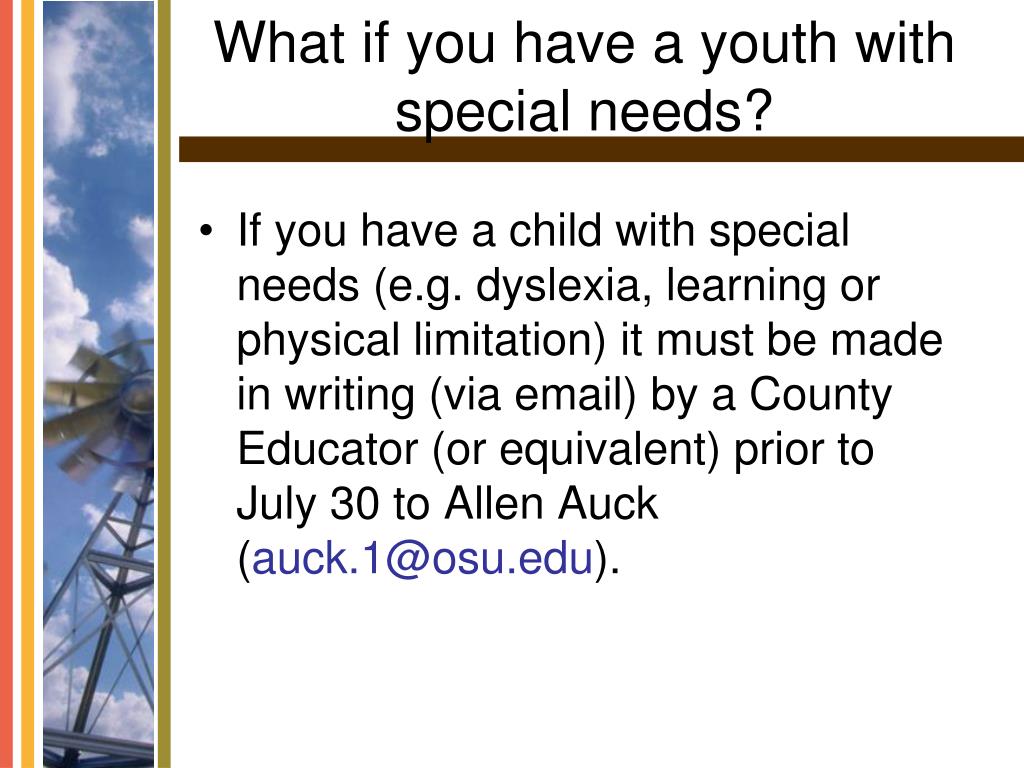 What if you have a youth with special needs?

• If you have a child with special needs (e.g. dyslexia, learning or physical limitation) it must be made in writing (via email) by a County Educator (or equivalent) prior to July 30 to Allen Auck (auck.1@osu.edu).